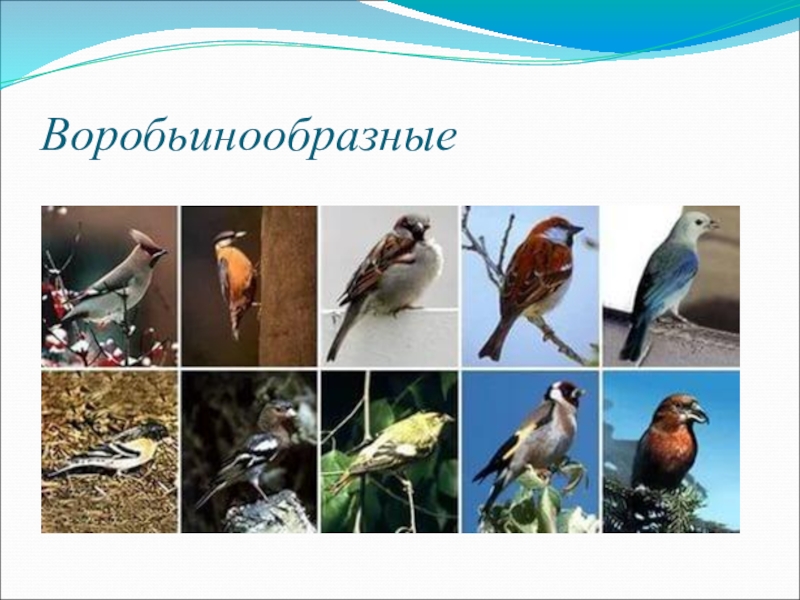 Воробьинообразные